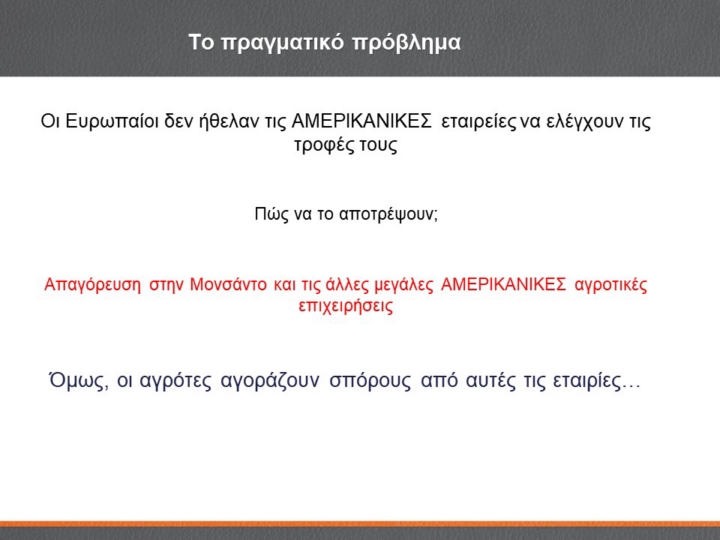 Το πραγματικό πρόβλημα

Οι Ευρωπαίοι δεν ήθελαν τις ΑΜΕΡΙΚΑΝΙΚΕΣ εταιρείες να ελέγχουν τις τροφές τους

Πώς να το αποτρέψουν;

Απαγόρευση στην Μονσάντο και τις άλλες μεγάλες ΑΜΕΡΙΚΑΝΙΚΕΣ αγροτικές επιχειρήσεις

Όμως, οι αγρότες αγοράζουν σπόρους από αυτές τις εταιρίες…